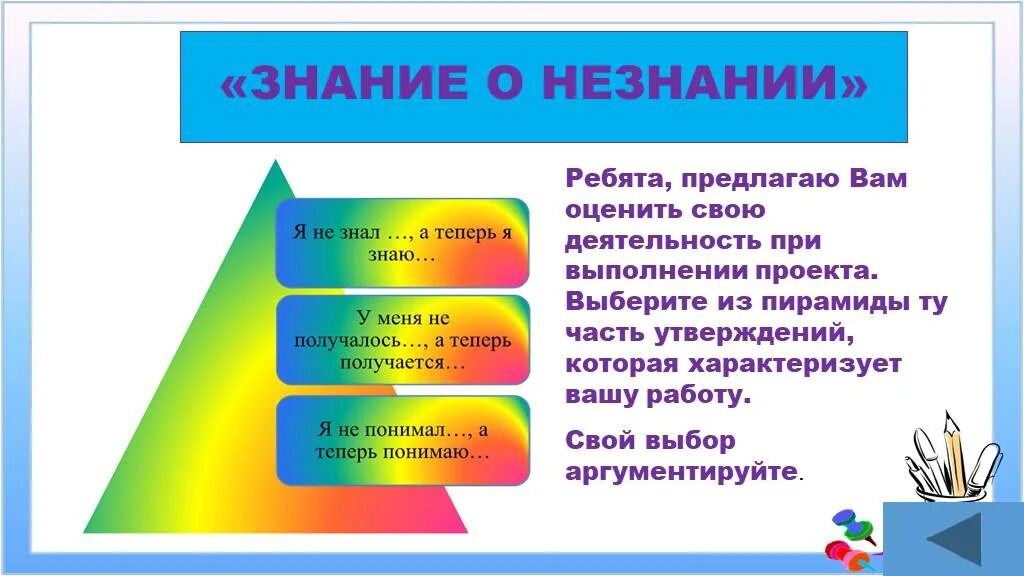 «ЗНАНИЕ О НЕЗНАНИИ»

Я не знал …, а теперь я знаю…

У меня не получалось…, а теперь получается…

Я не понимал…, а теперь понимаю…

Ребята, предлагаю Вам оценить свою деятельность при выполнении проекта. Выберите из пирамиды ту часть утверждений, которая характеризует вашу работу.

Свой выбор аргументируйте.